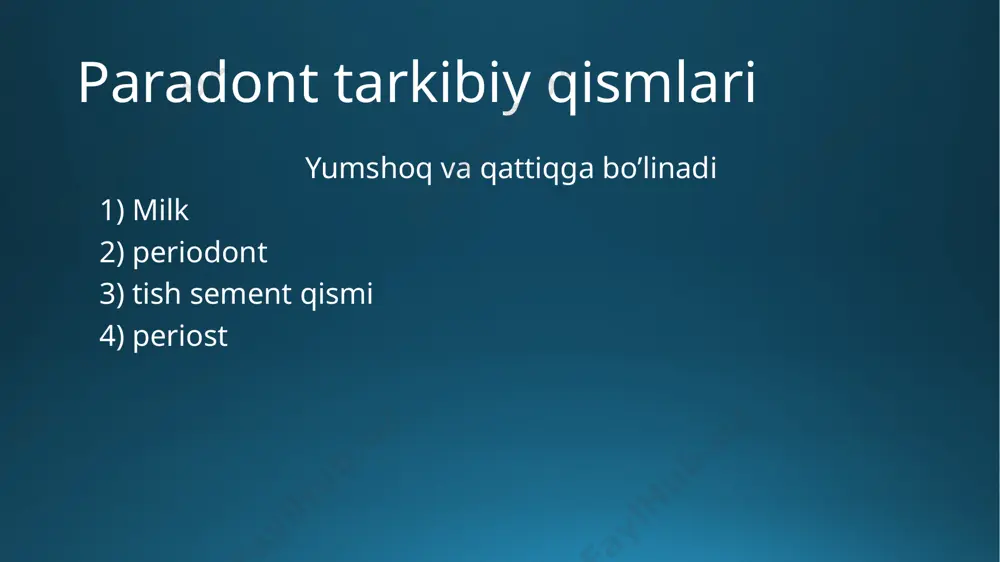 Paradont tarkibiy qismlari

Yumshoq va qattiqga bo’linadi

1) Milk
2) periodont
3) tish sement qismi
4) periost